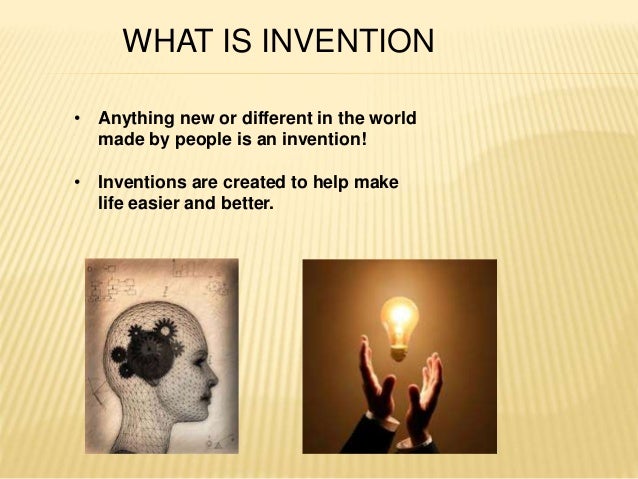 WHAT IS INVENTION

• Anything new or different in the world made by people is an invention!

• Inventions are created to help make life easier and better.